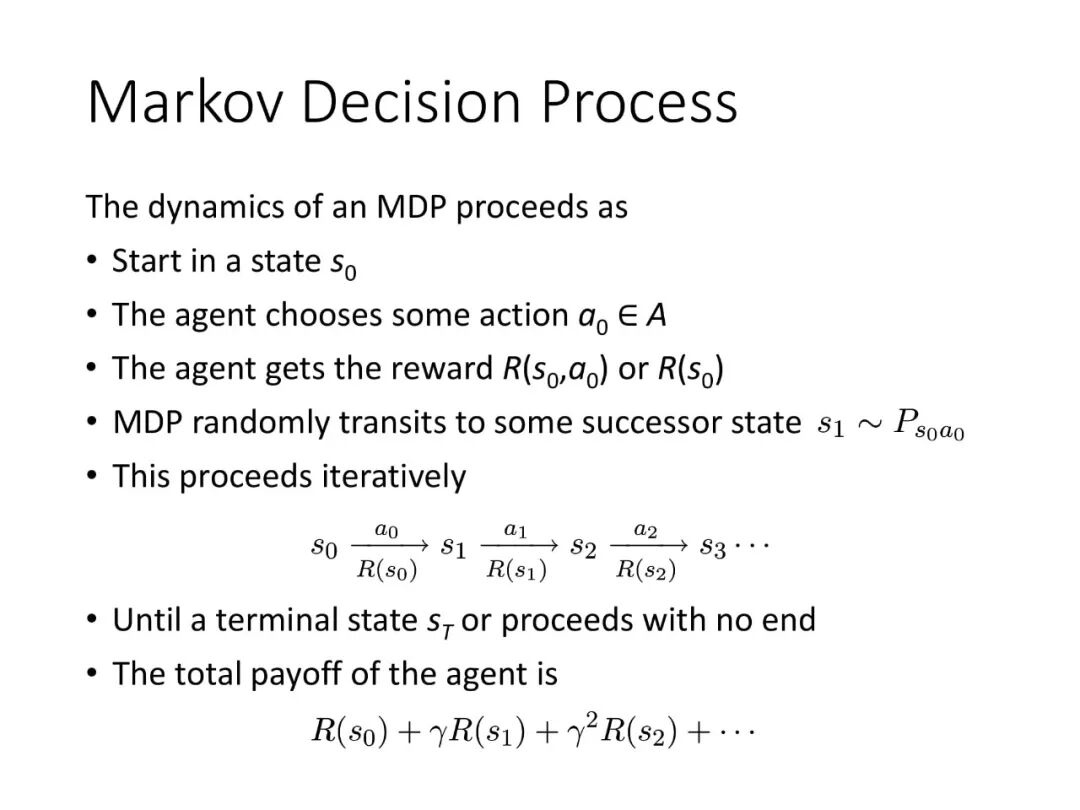 Markov Decision Process

The dynamics of an MDP proceeds as

• Start in a state $s_0$
• The agent chooses some action $a_0 \in A$
• The agent gets the reward $R(s_0,a_0)$ or $R(s_0)$
• MDP randomly transits to some successor state $s_1 \sim P_{s_0 a_0}$
• This proceeds iteratively

$s_0 \xrightarrow[R(s_0)]{a_0} s_1 \xrightarrow[R(s_1)]{a_1} s_2 \xrightarrow[R(s_2)]{a_2} s_3 \cdots$

• Until a terminal state $s_T$ or proceeds with no end
• The total payoff of the agent is

$R(s_0) + \gamma R(s_1) + \gamma^2 R(s_2) + \cdots$